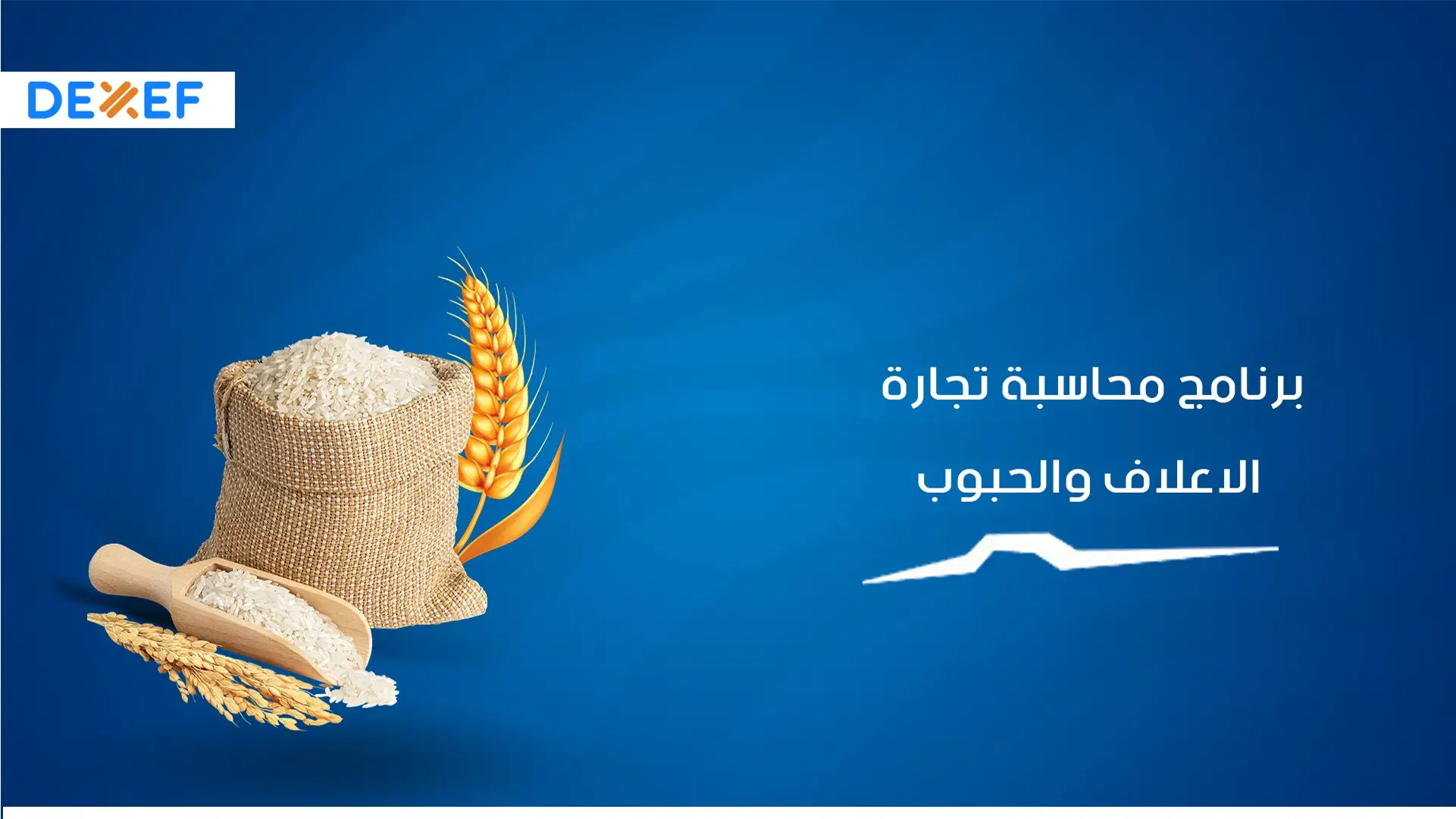 DEXEF

برنامج محاسبة تجارة

الاعلاف والحبوب